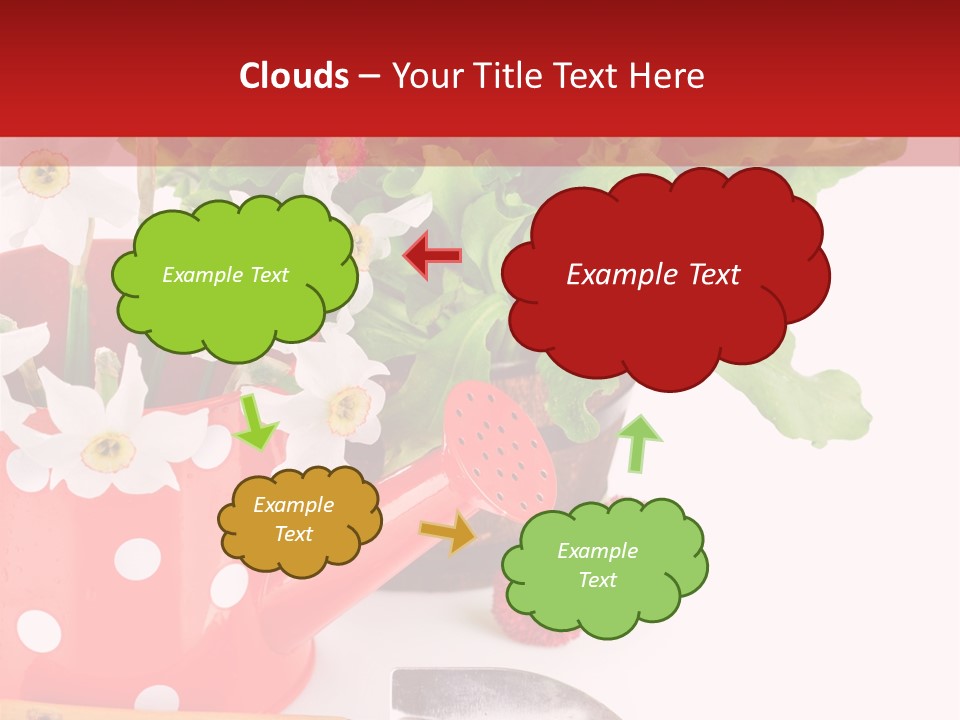 Clouds – Your Title Text Here

Example Text

Example Text

Example Text

Example Text